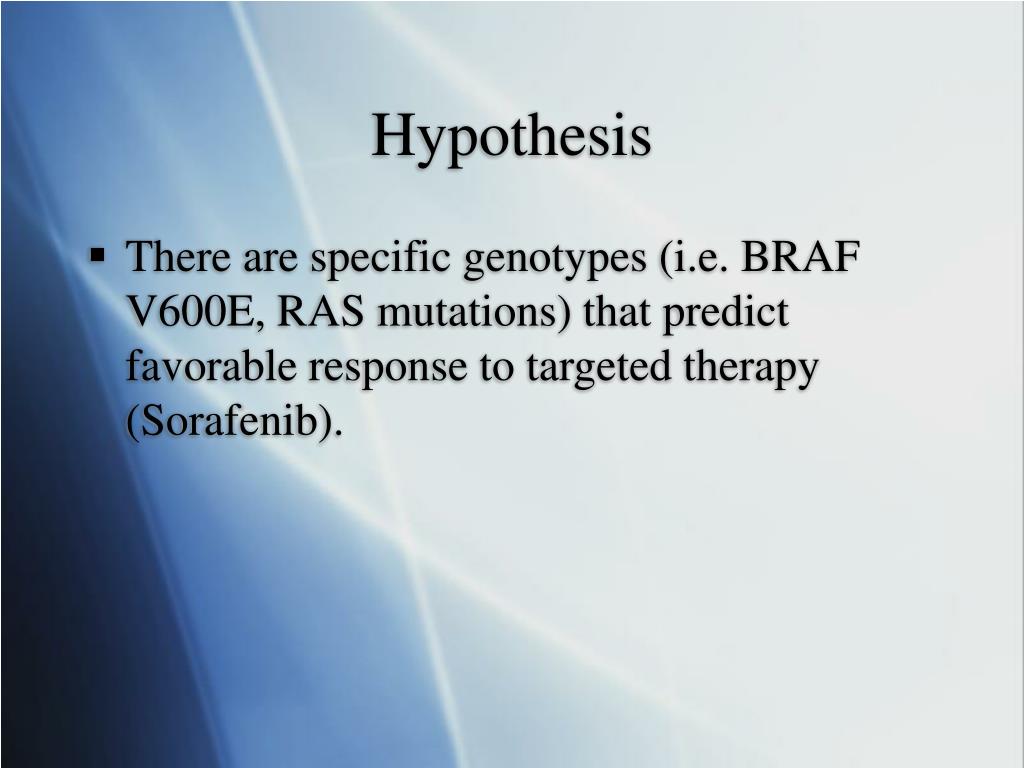 Hypothesis

▪ There are specific genotypes (i.e. BRAF V600E, RAS mutations) that predict favorable response to targeted therapy (Sorafenib).